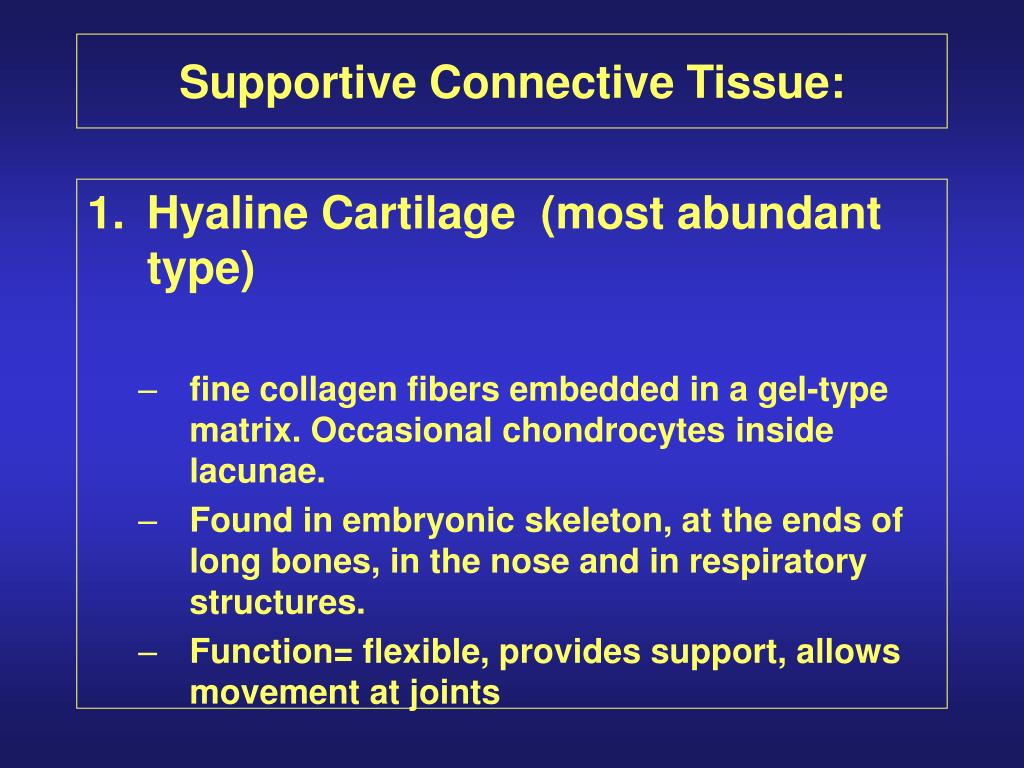 Supportive Connective Tissue:

1. Hyaline Cartilage (most abundant type)

– fine collagen fibers embedded in a gel-type matrix. Occasional chondrocytes inside lacunae.
– Found in embryonic skeleton, at the ends of long bones, in the nose and in respiratory structures.
– Function= flexible, provides support, allows movement at joints